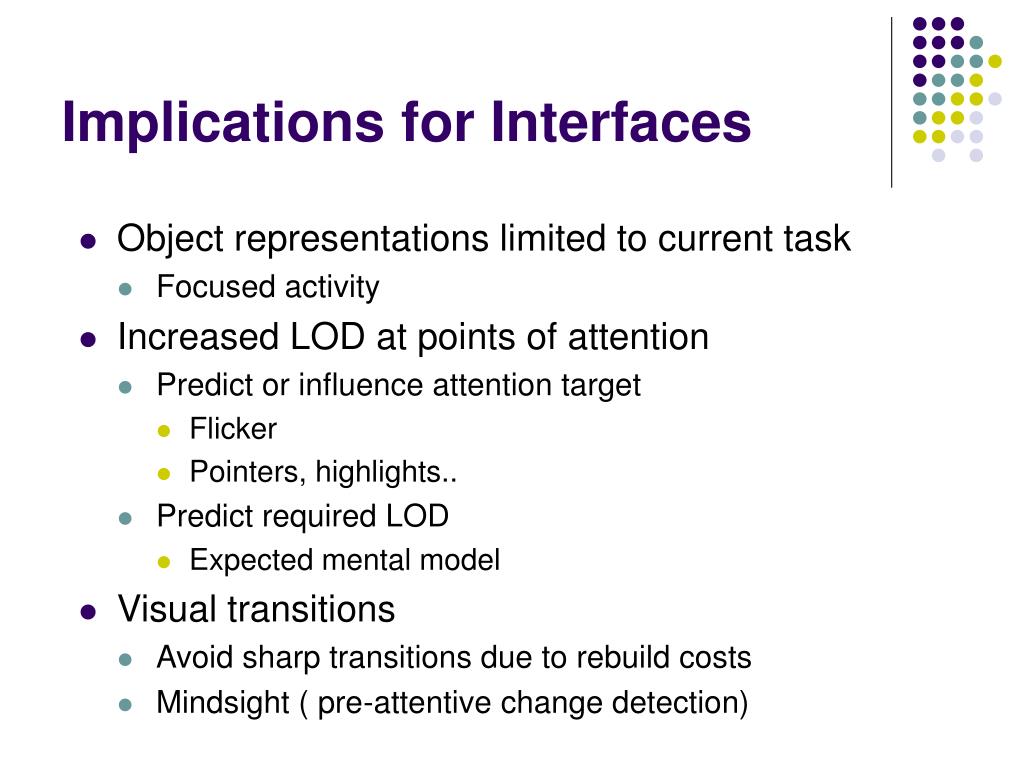 Implications for Interfaces

- Object representations limited to current task
  - Focused activity
- Increased LOD at points of attention
  - Predict or influence attention target
    - Flicker
    - Pointers, highlights..
  - Predict required LOD
    - Expected mental model
- Visual transitions
  - Avoid sharp transitions due to rebuild costs
  - Mindsight ( pre-attentive change detection)